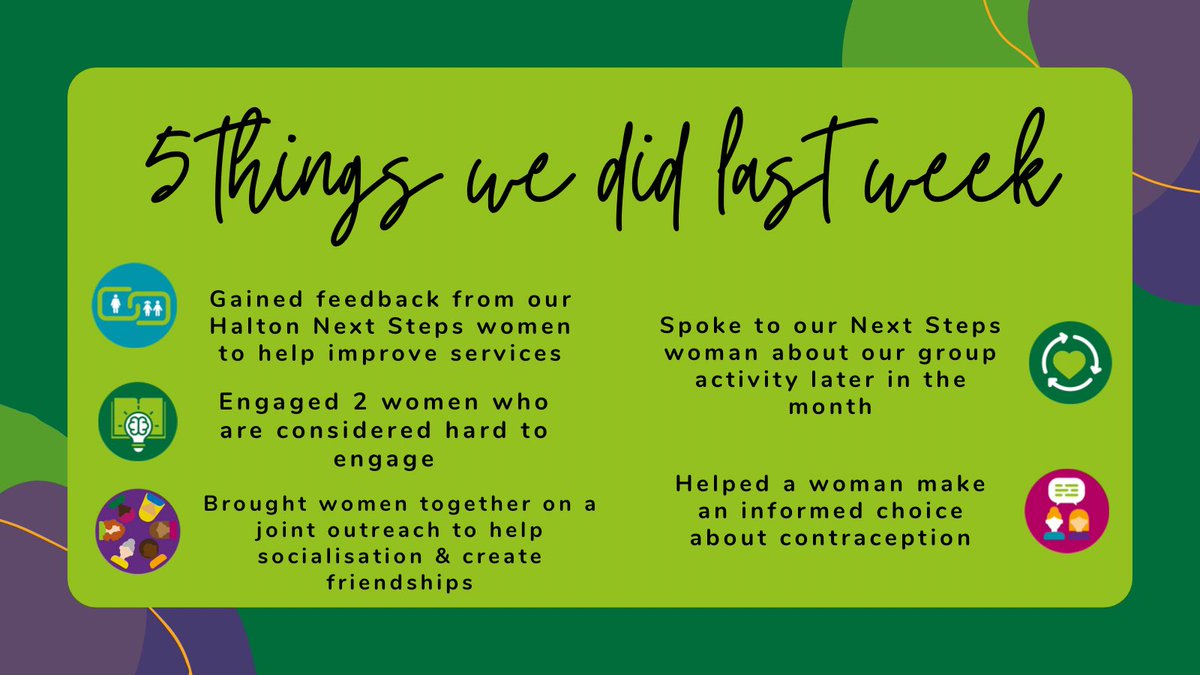 5 things we did last week

Gained feedback from our Halton Next Steps women to help improve services

Engaged 2 women who are considered hard to engage

Brought women together on a joint outreach to help socialisation & create friendships

Spoke to our Next Steps woman about our group activity later in the month

Helped a woman make an informed choice about contraception